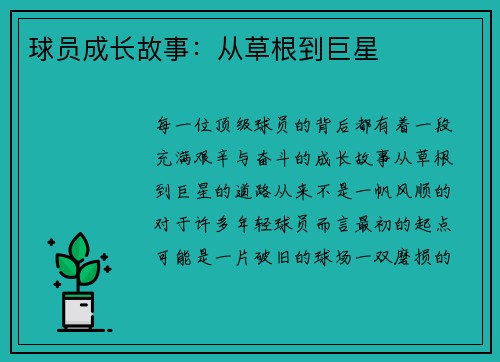 球员成长故事：从草根到巨星

每一位顶级球员的背后都有着一段充满艰辛与奋斗的成长故事从草根到巨星的道路从来不是一帆风顺的对于许多年轻球员而言最初的起点可能是一片破旧的球场一双磨损的